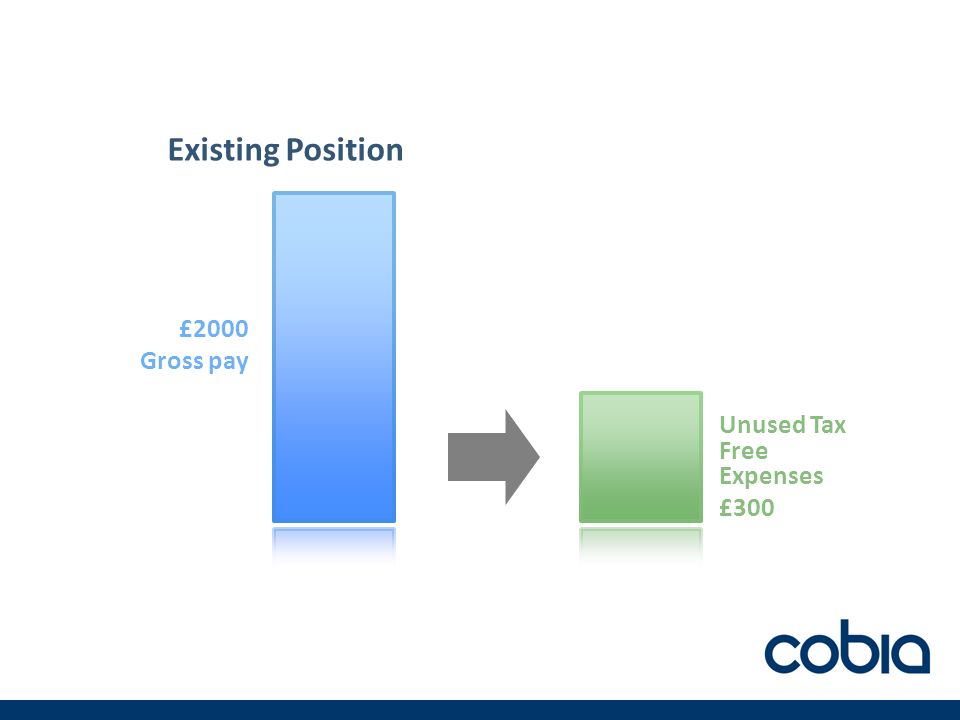 Existing Position

£2000
Gross pay

Unused Tax Free Expenses
£300

cobia